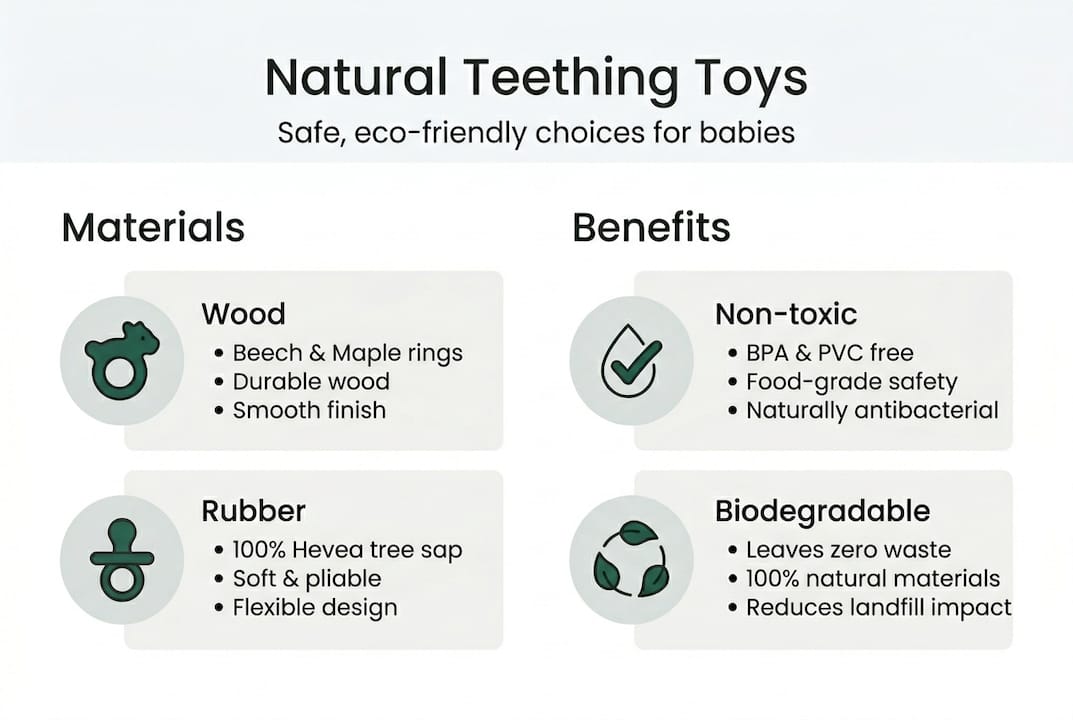 Natural Teething Toys

Safe, eco-friendly choices for babies

Materials

Wood
• Beech & Maple rings
• Durable wood
• Smooth finish

Rubber
• 100% Hevea tree sap
• Soft & pliable
• Flexible design

Benefits

Non-toxic
• BPA & PVC free
• Food-grade safety
• Naturally antibacterial

Biodegradable
• Leaves zero waste
• 100% natural materials
• Reduces landfill impact